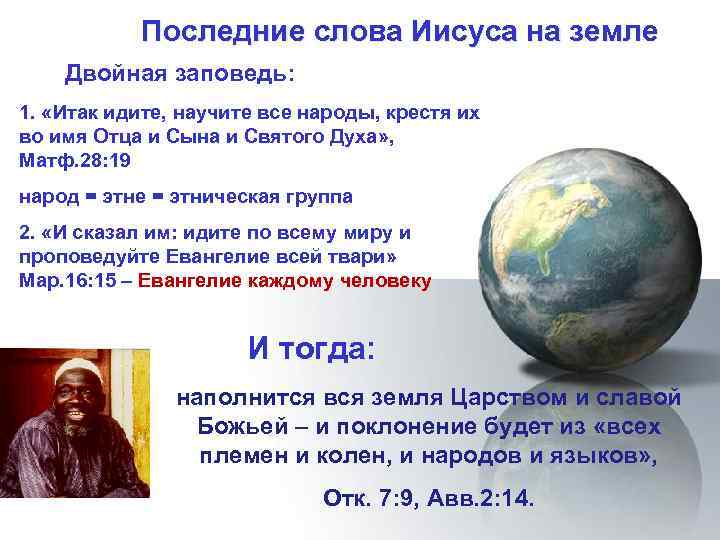 Последние слова Иисуса на земле

Двойная заповедь:

1. «Итак идите, научите все народы, крестя их во имя Отца и Сына и Святого Духа», Матф.28:19

народ = этне = этническая группа

2. «И сказал им: идите по всему миру и проповедуйте Евангелие всей твари» Мар.16:15 – Евангелие каждому человеку

И тогда:

наполнится вся земля Царством и славой Божьей – и поклонение будет из «всех племен и колен, и народов и языков»,

Отк. 7:9, Авв.2:14.